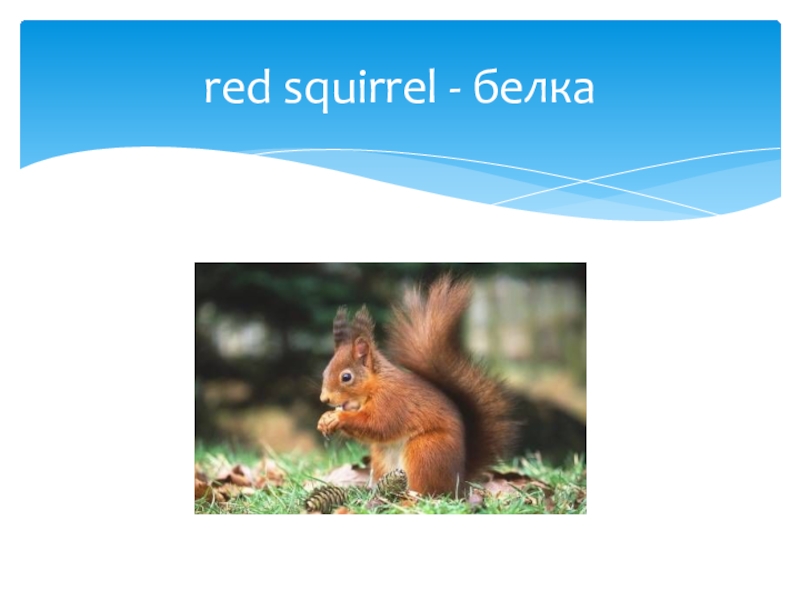 red squirrel - белка